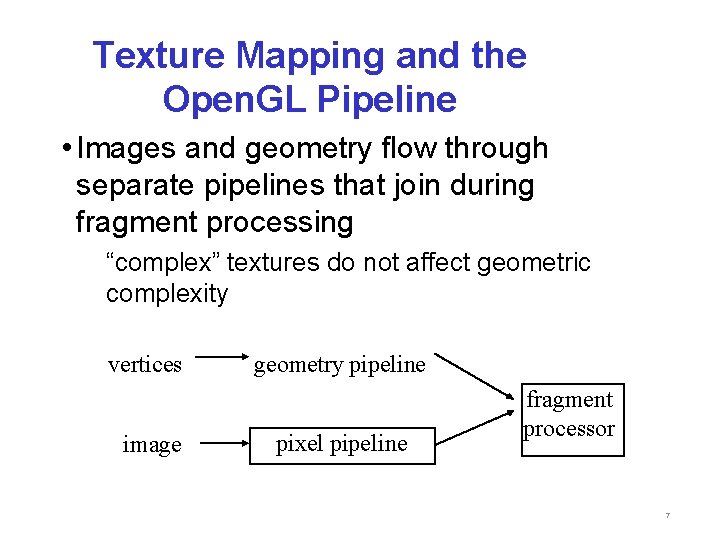 Texture Mapping and the OpenGL Pipeline

• Images and geometry flow through separate pipelines that join during fragment processing

“complex” textures do not affect geometric complexity

vertices

geometry pipeline

image

pixel pipeline

fragment processor

7